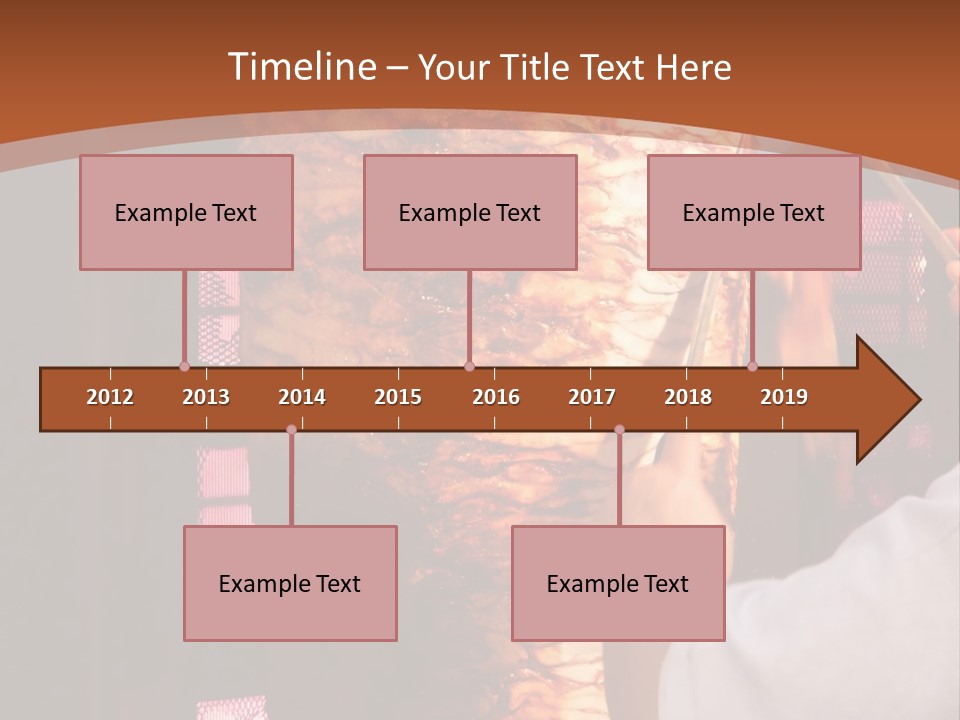 Timeline – Your Title Text Here

Example Text

Example Text

Example Text

2012
2013
2014
2015
2016
2017
2018
2019

Example Text

Example Text